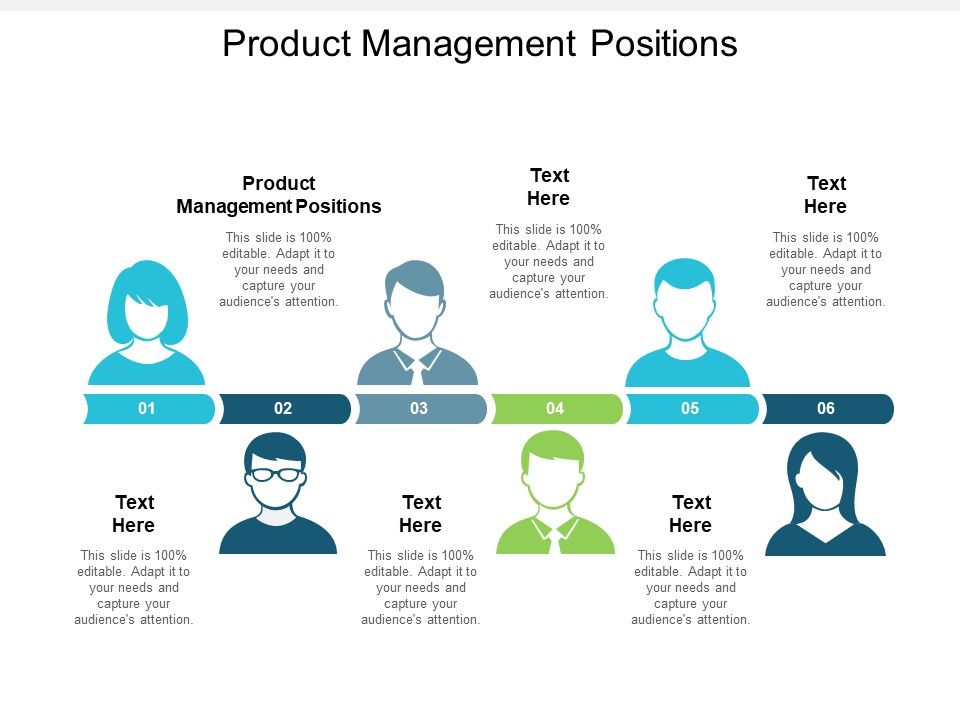 Product Management Positions

Product Management Positions

This slide is 100% editable. Adapt it to your needs and capture your audience's attention.

Text Here

This slide is 100% editable. Adapt it to your needs and capture your audience's attention.

Text Here

This slide is 100% editable. Adapt it to your needs and capture your audience's attention.

01 02 03 04 05 06

Text Here

This slide is 100% editable. Adapt it to your needs and capture your audience's attention.

Text Here

This slide is 100% editable. Adapt it to your needs and capture your audience's attention.

Text Here

This slide is 100% editable. Adapt it to your needs and capture your audience's attention.